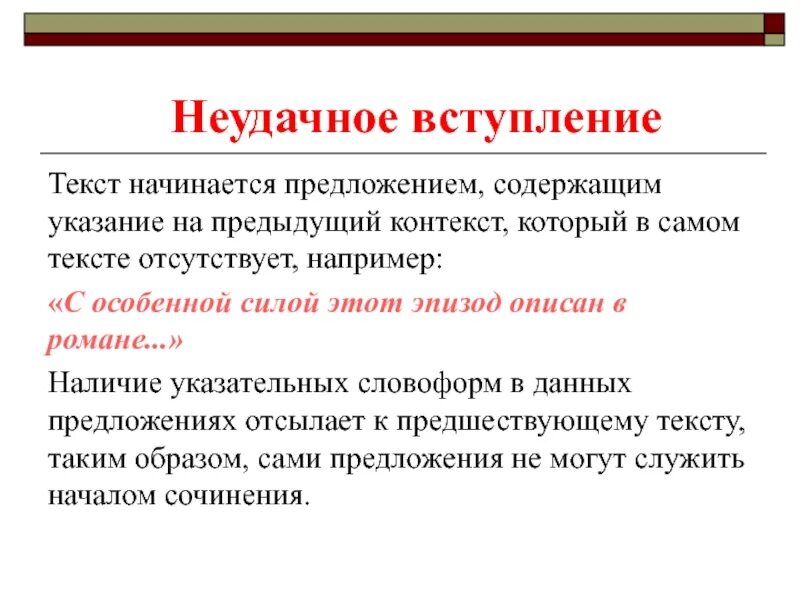 Неудачное вступление

Текст начинается предложением, содержащим указание на предыдущий контекст, который в самом тексте отсутствует, например:

«С особенной силой этот эпизод описан в романе...»

Наличие указательных словоформ в данных предложениях отсылает к предшествующему тексту, таким образом, сами предложения не могут служить началом сочинения.